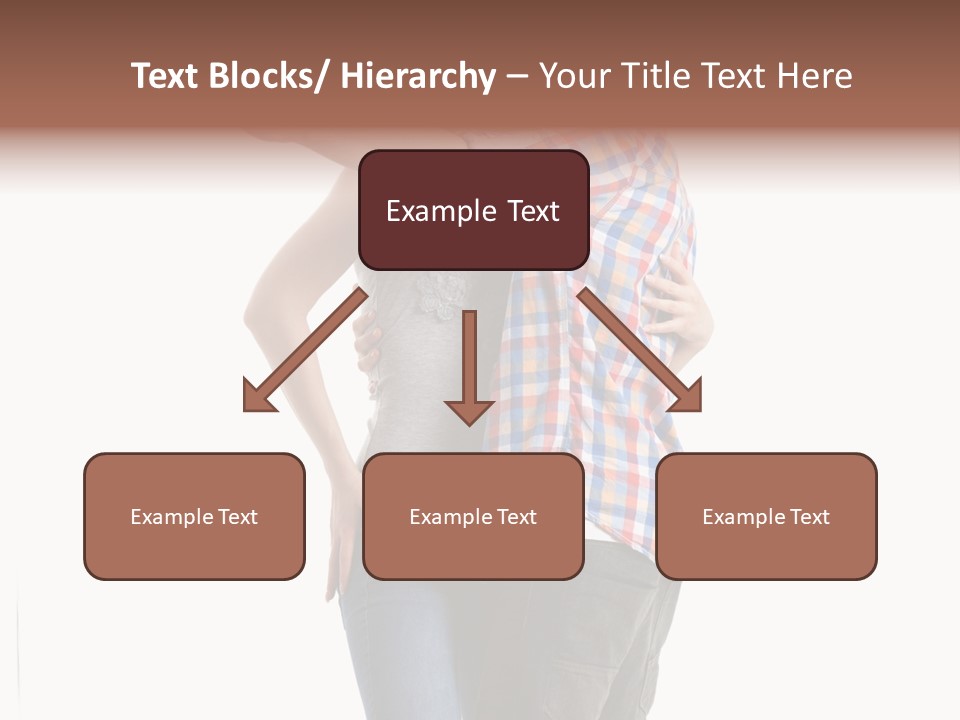 Text Blocks/ Hierarchy – Your Title Text Here

Example Text

Example Text

Example Text

Example Text